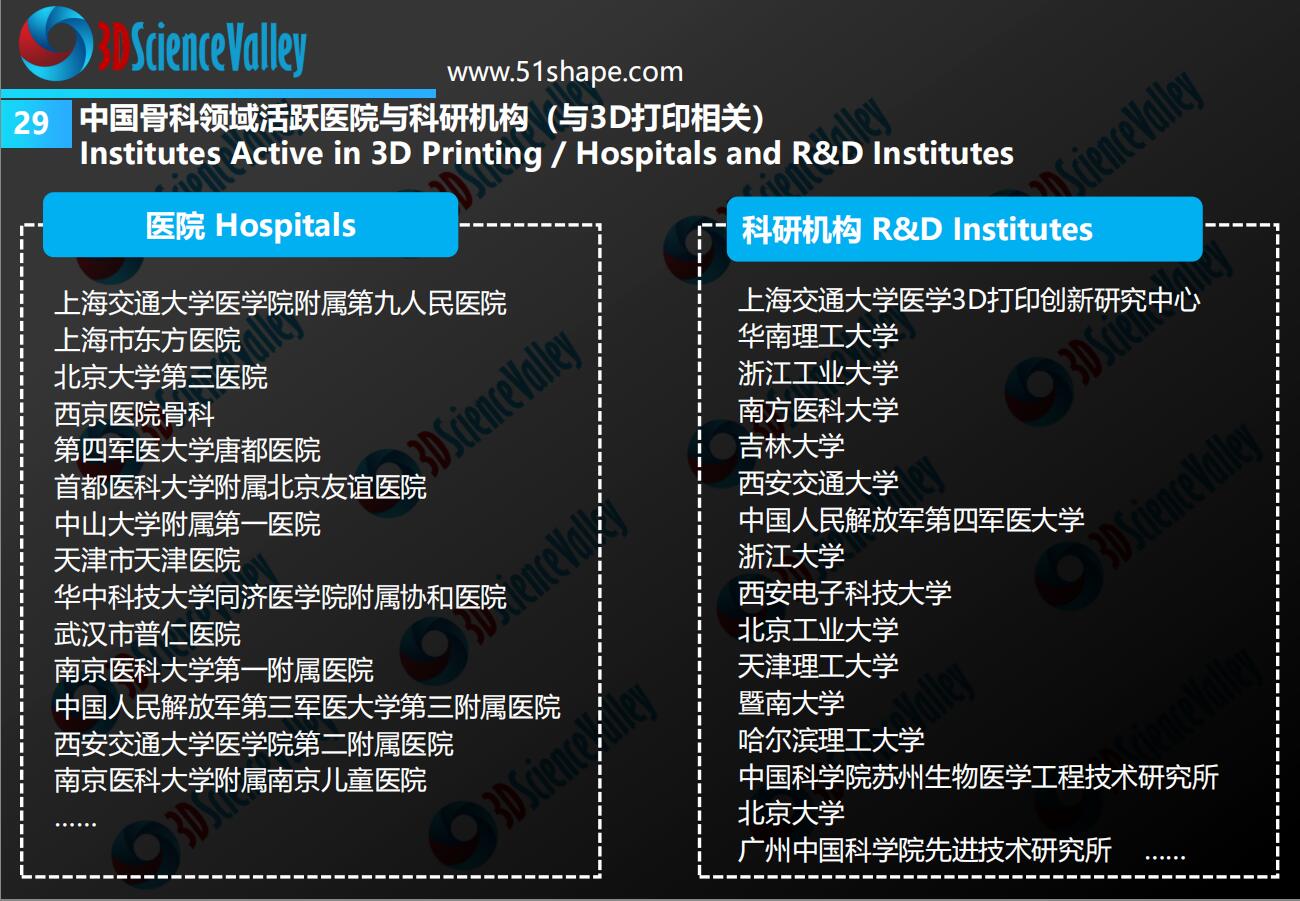 3D ScienceValley

www.51shape.com

29 中国骨科领域活跃医院与科研机构（与3D打印相关）
Institutes Active in 3D Printing / Hospitals and R&D Institutes

医院 Hospitals

上海交通大学医学院附属第九人民医院
上海市东方医院
北京大学第三医院
西京医院骨科
第四军医大学唐都医院
首都医科大学附属北京友谊医院
中山大学附属第一医院
天津市天津医院
华中科技大学同济医学院附属协和医院
武汉市普仁医院
南京医科大学第一附属医院
中国人民解放军第三军医大学第三附属医院
西安交通大学医学院第二附属医院
南京医科大学附属南京儿童医院
……

科研机构 R&D Institutes

上海交通大学医学3D打印创新研究中心
华南理工大学
浙江工业大学
南方医科大学
吉林大学
西安交通大学
中国人民解放军第四军医大学
浙江大学
西安电子科技大学
北京工业大学
天津理工大学
暨南大学
哈尔滨理工大学
中国科学院苏州生物医学工程技术研究所
北京大学
广州中国科学院先进技术研究所 ……